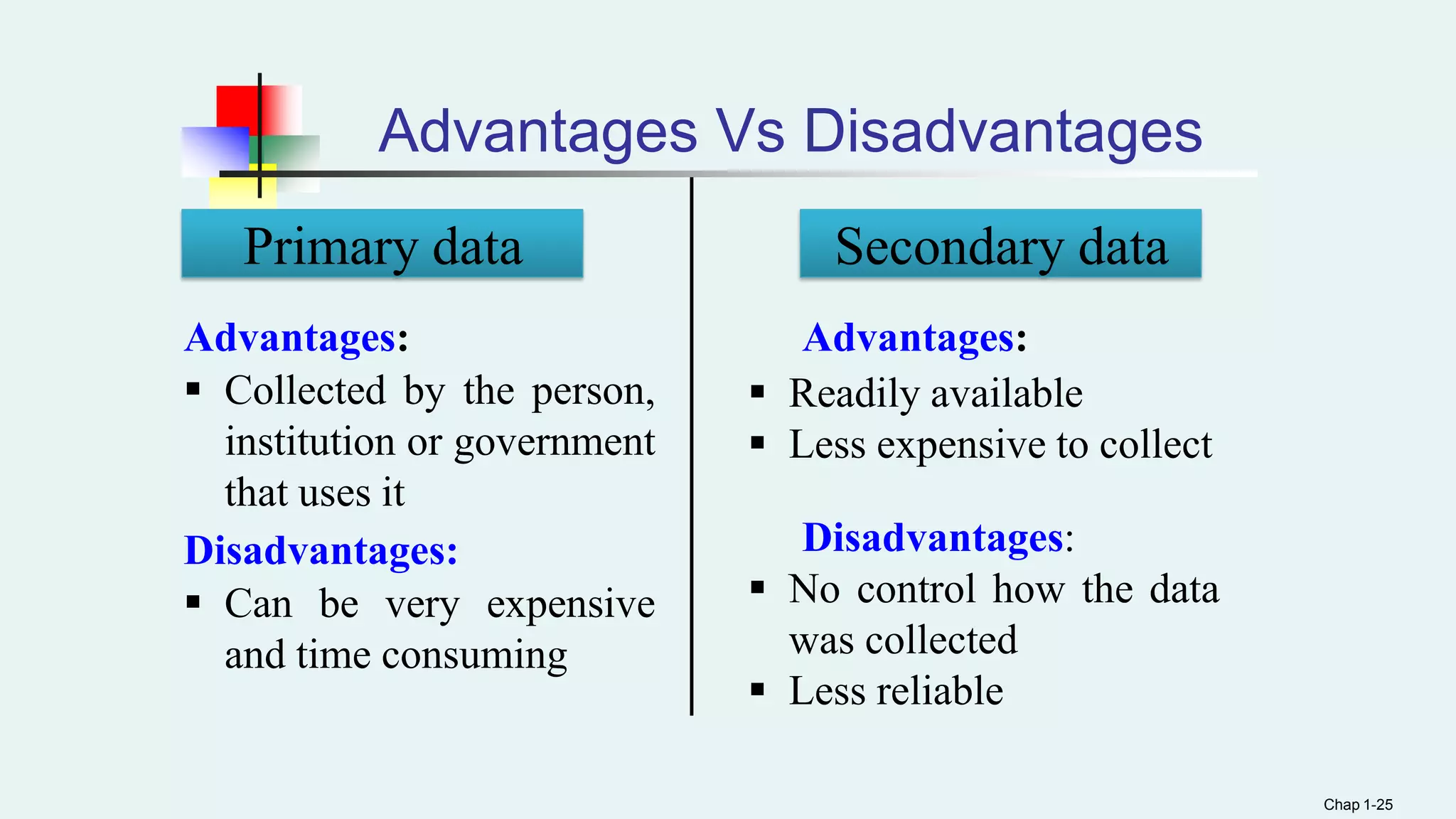 Advantages Vs Disadvantages

Primary data

Advantages:
▪ Collected by the person, institution or government that uses it

Disadvantages:
▪ Can be very expensive and time consuming

Secondary data

Advantages:
▪ Readily available
▪ Less expensive to collect

Disadvantages:
▪ No control how the data was collected
▪ Less reliable

Chap 1-25